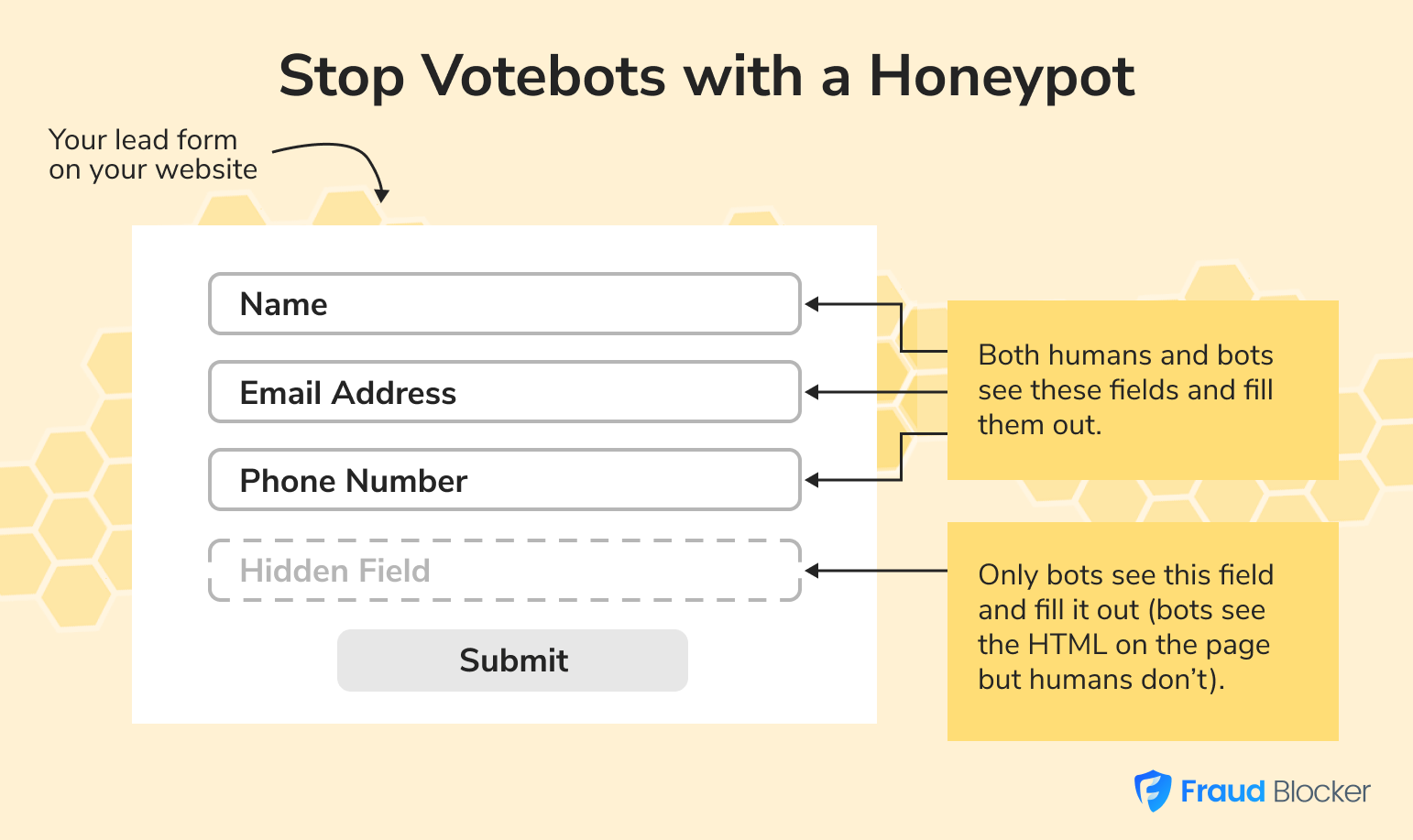 Stop Votebots with a Honeypot

Your lead form on your website

Name

Email Address

Phone Number

Hidden Field

Submit

Both humans and bots see these fields and fill them out.

Only bots see this field and fill it out (bots see the HTML on the page but humans don't).

Fraud Blocker